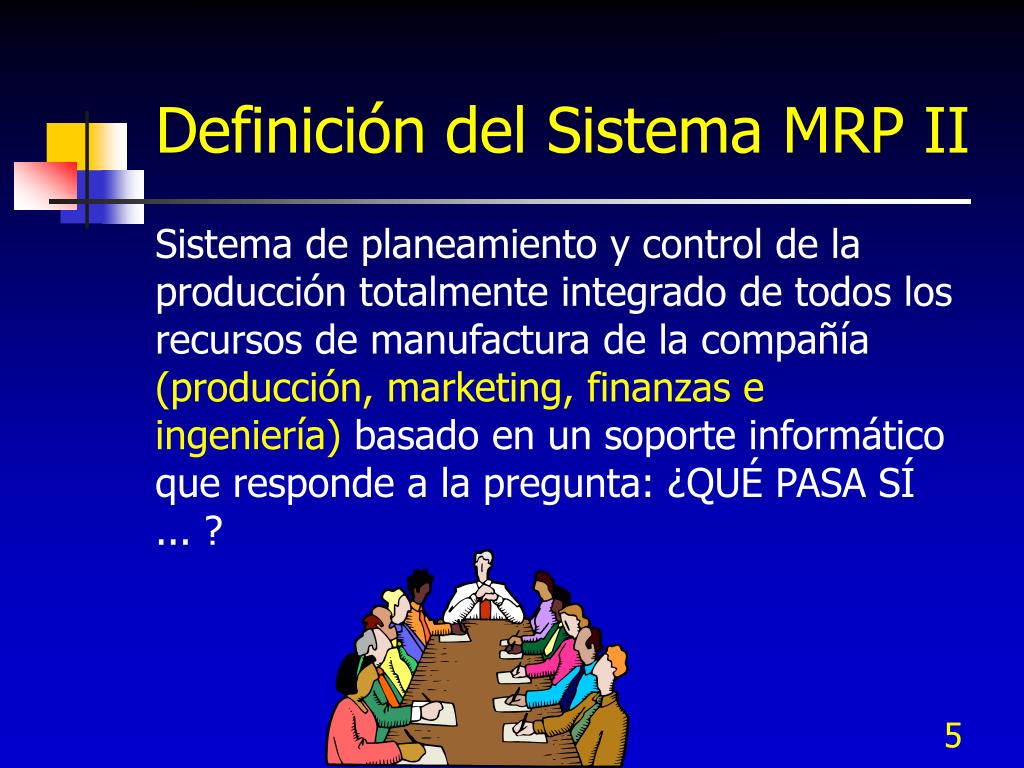 Definición del Sistema MRP II

Sistema de planeamiento y control de la producción totalmente integrado de todos los recursos de manufactura de la compañía (producción, marketing, finanzas e ingeniería) basado en un soporte informático que responde a la pregunta: ¿QUÉ PASA SÍ ... ?

5